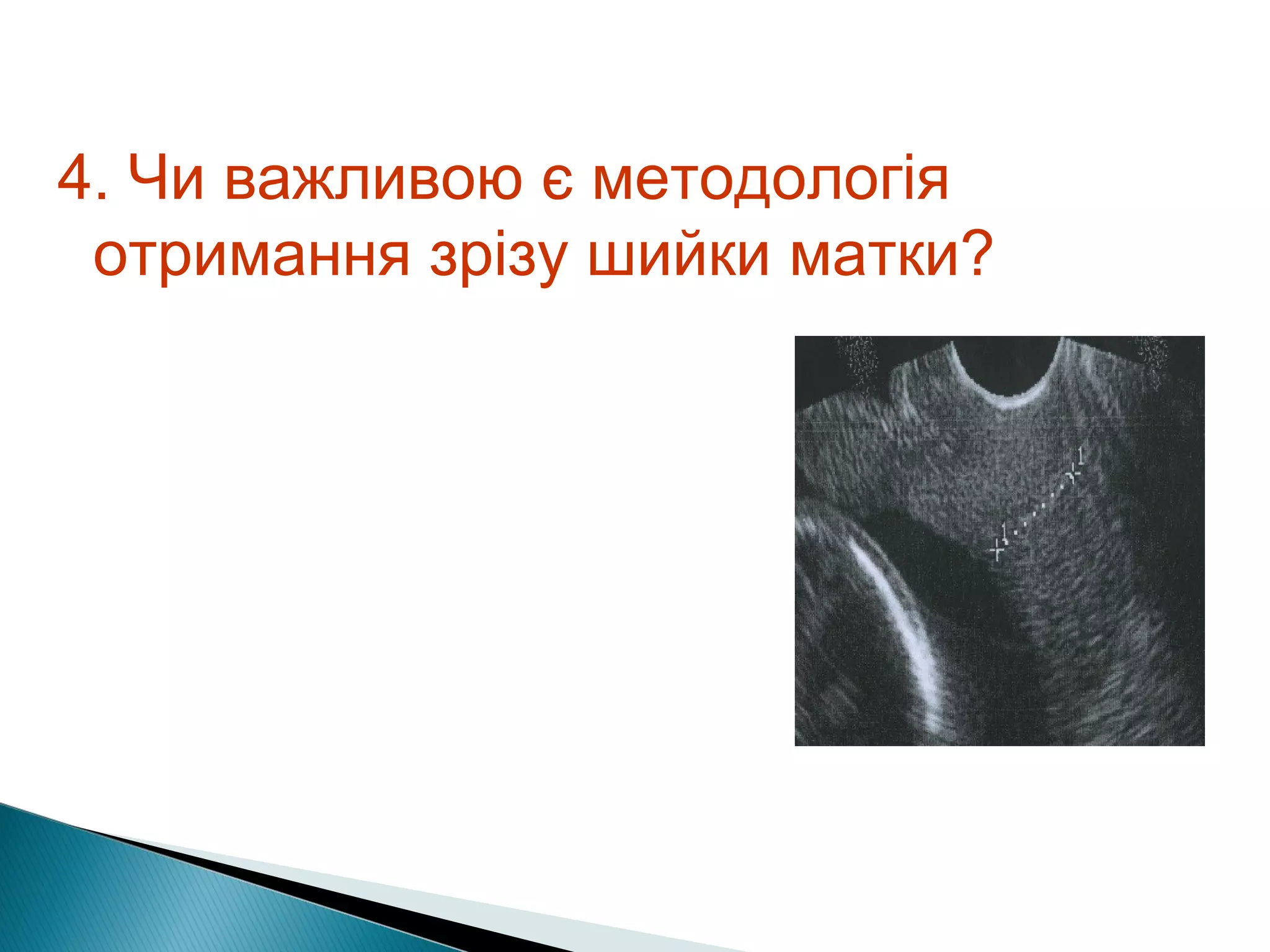 4. Чи важливою є методологія отримання зрізу шийки матки?

1

1